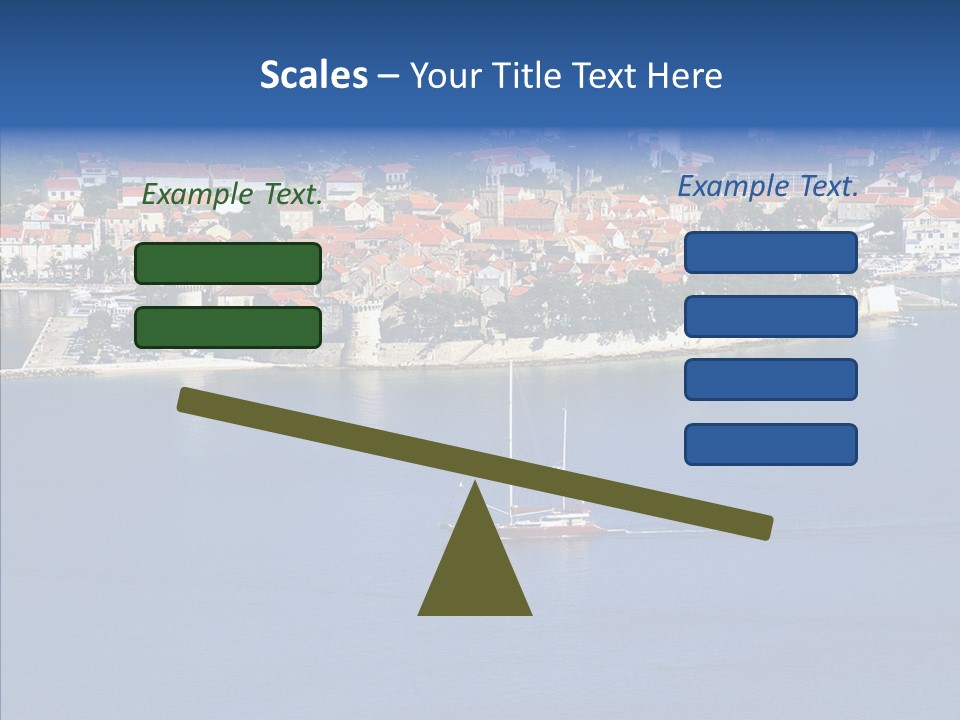 Scales – Your Title Text Here

Example Text.

Example Text.